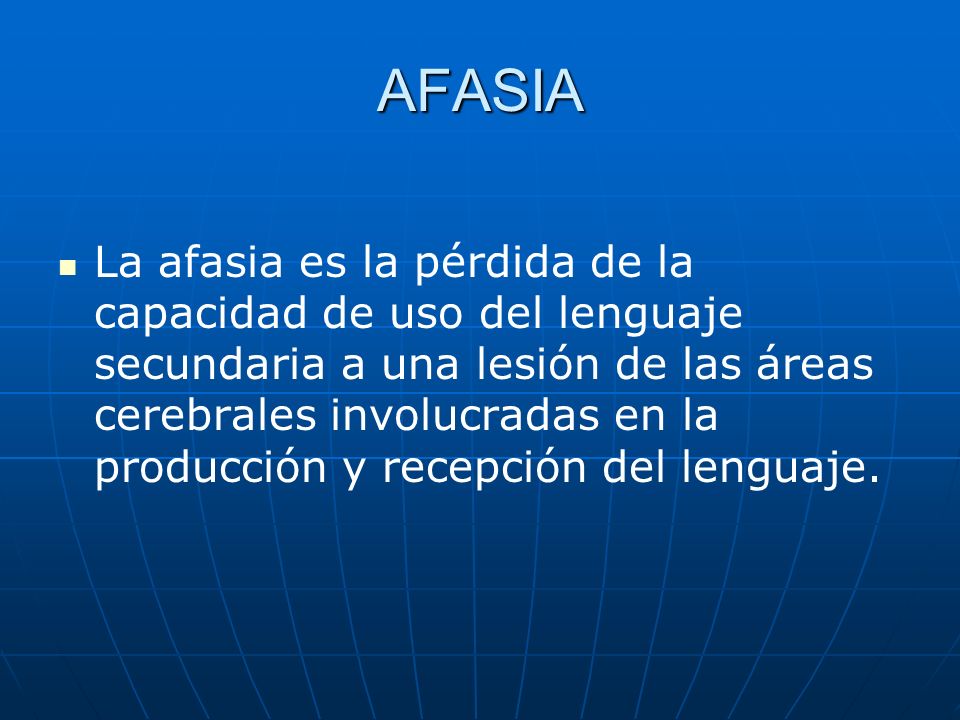 AFASIA

La afasia es la pérdida de la capacidad de uso del lenguaje secundaria a una lesión de las áreas cerebrales involucradas en la producción y recepción del lenguaje.